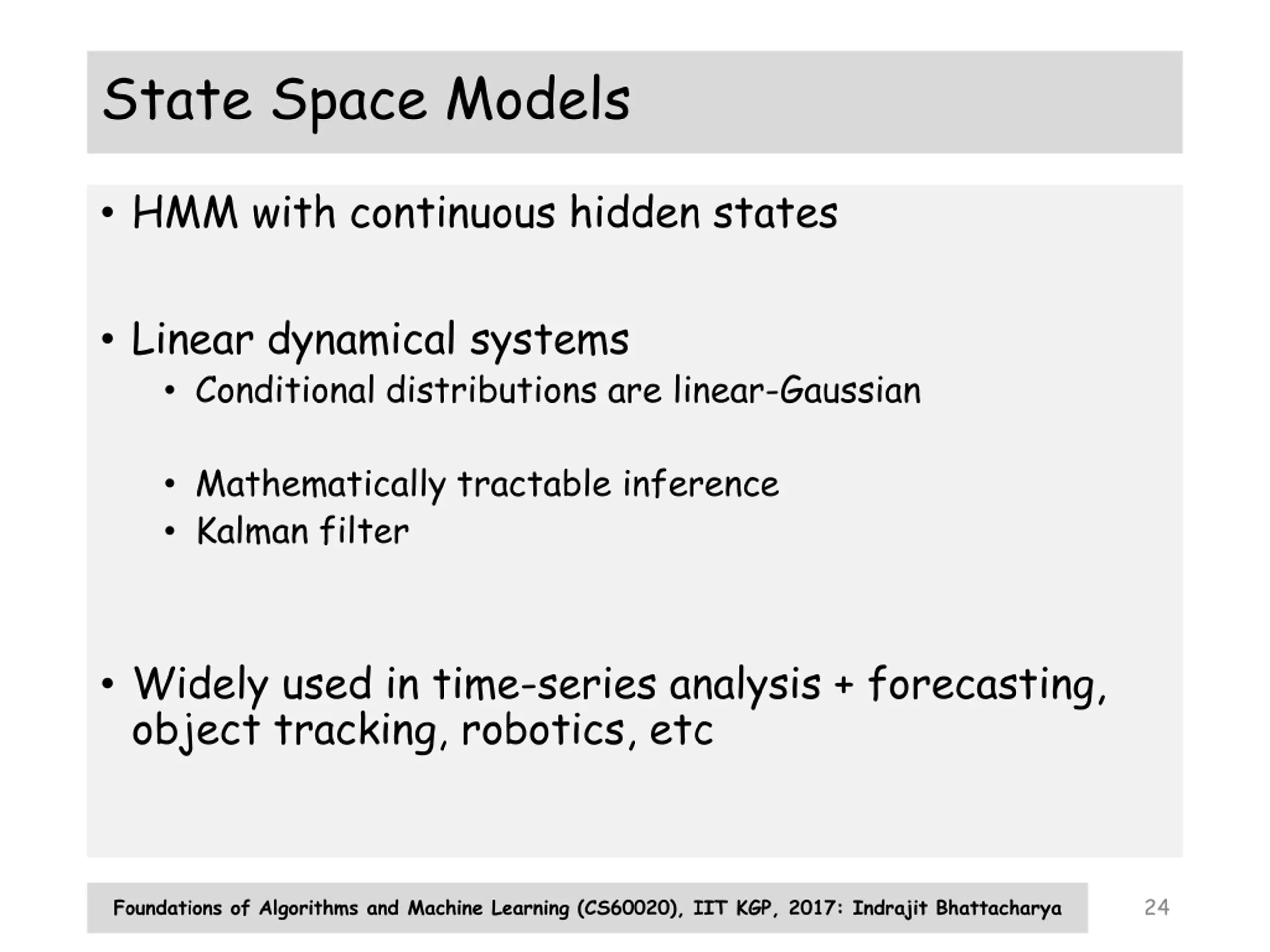 State Space Models

• HMM with continuous hidden states

• Linear dynamical systems
• Conditional distributions are linear-Gaussian

• Mathematically tractable inference
• Kalman filter

• Widely used in time-series analysis + forecasting, object tracking, robotics, etc

Foundations of Algorithms and Machine Learning (CS60020), IIT KGP, 2017: Indrajit Bhattacharya

24